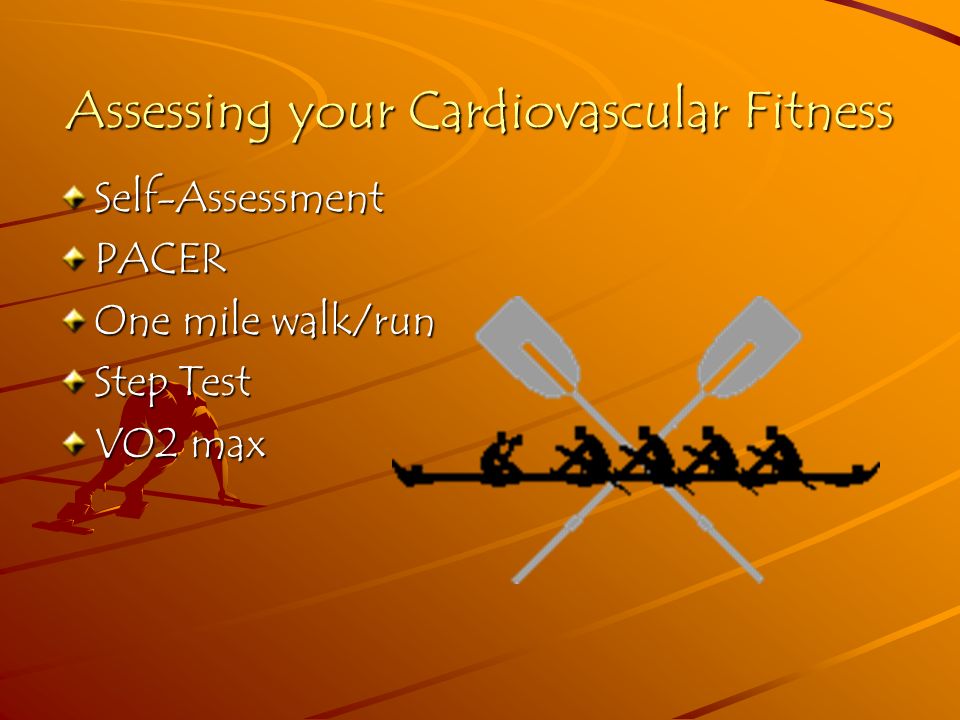 Assessing your Cardiovascular Fitness

Self-Assessment

PACER

One mile walk/run

Step Test

VO2 max